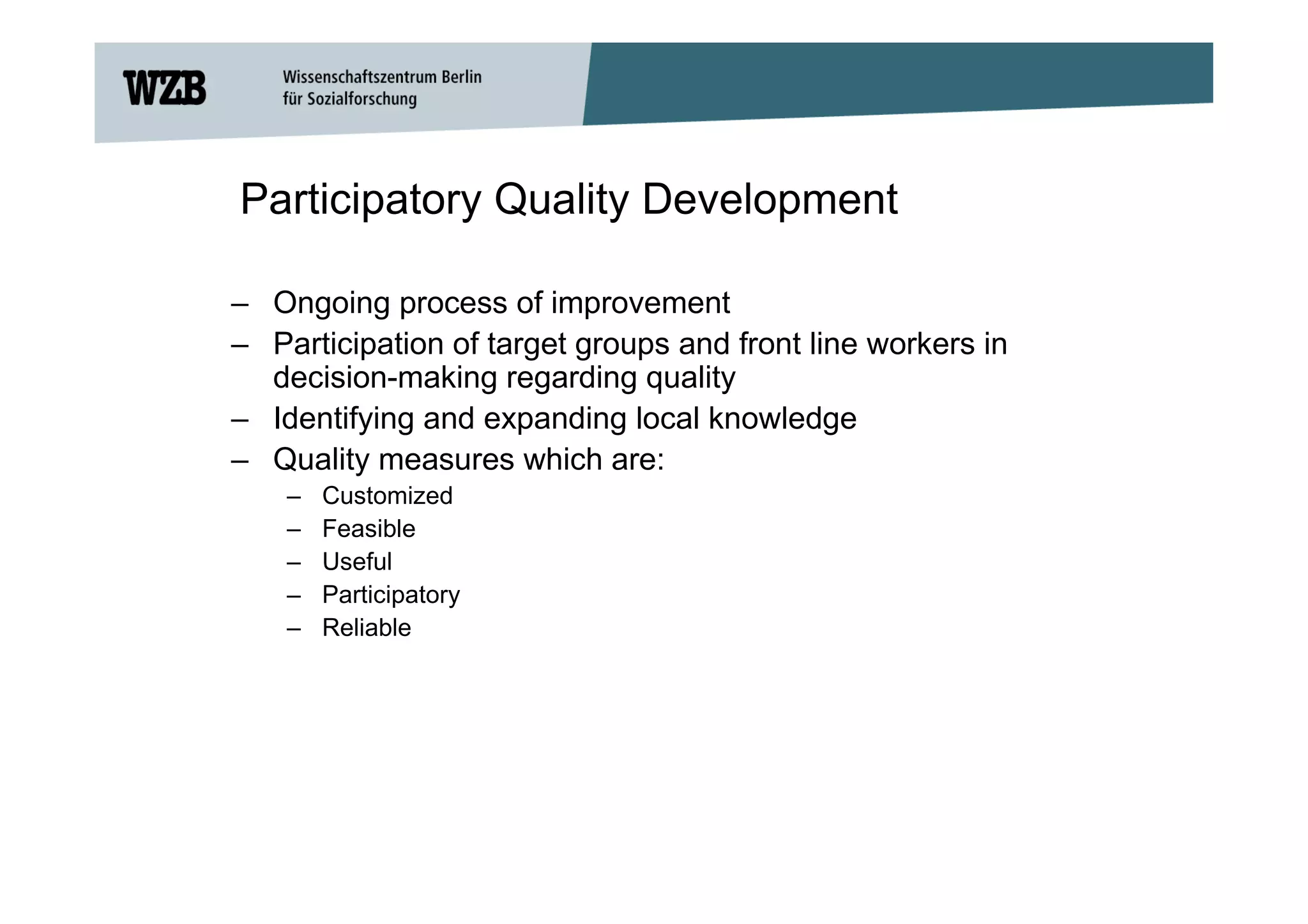 WZB

Wissenschaftszentrum Berlin
für Sozialforschung

Participatory Quality Development

– Ongoing process of improvement
– Participation of target groups and front line workers in decision-making regarding quality
– Identifying and expanding local knowledge
– Quality measures which are:
  – Customized
  – Feasible
  – Useful
  – Participatory
  – Reliable